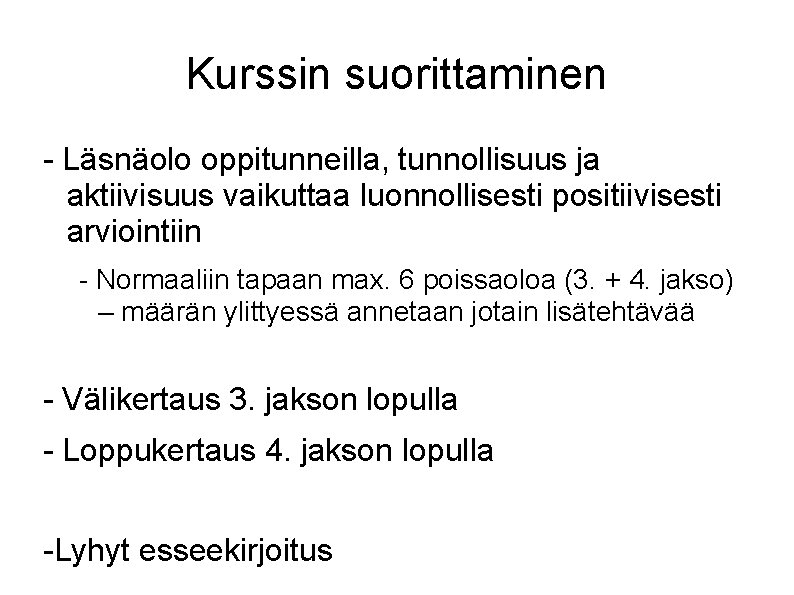 Kurssin suorittaminen

- Läsnäolo oppitunneilla, tunnollisuus ja aktiivisuus vaikuttaa luonnollisesti positiivisesti arviointiin

- Normaaliin tapaan max. 6 poissaoloa (3. + 4. jakso) – määrän ylittyessä annetaan jotain lisätehtävää

- Välikertaus 3. jakson lopulla

- Loppukertaus 4. jakson lopulla

-Lyhyt esseekirjoitus